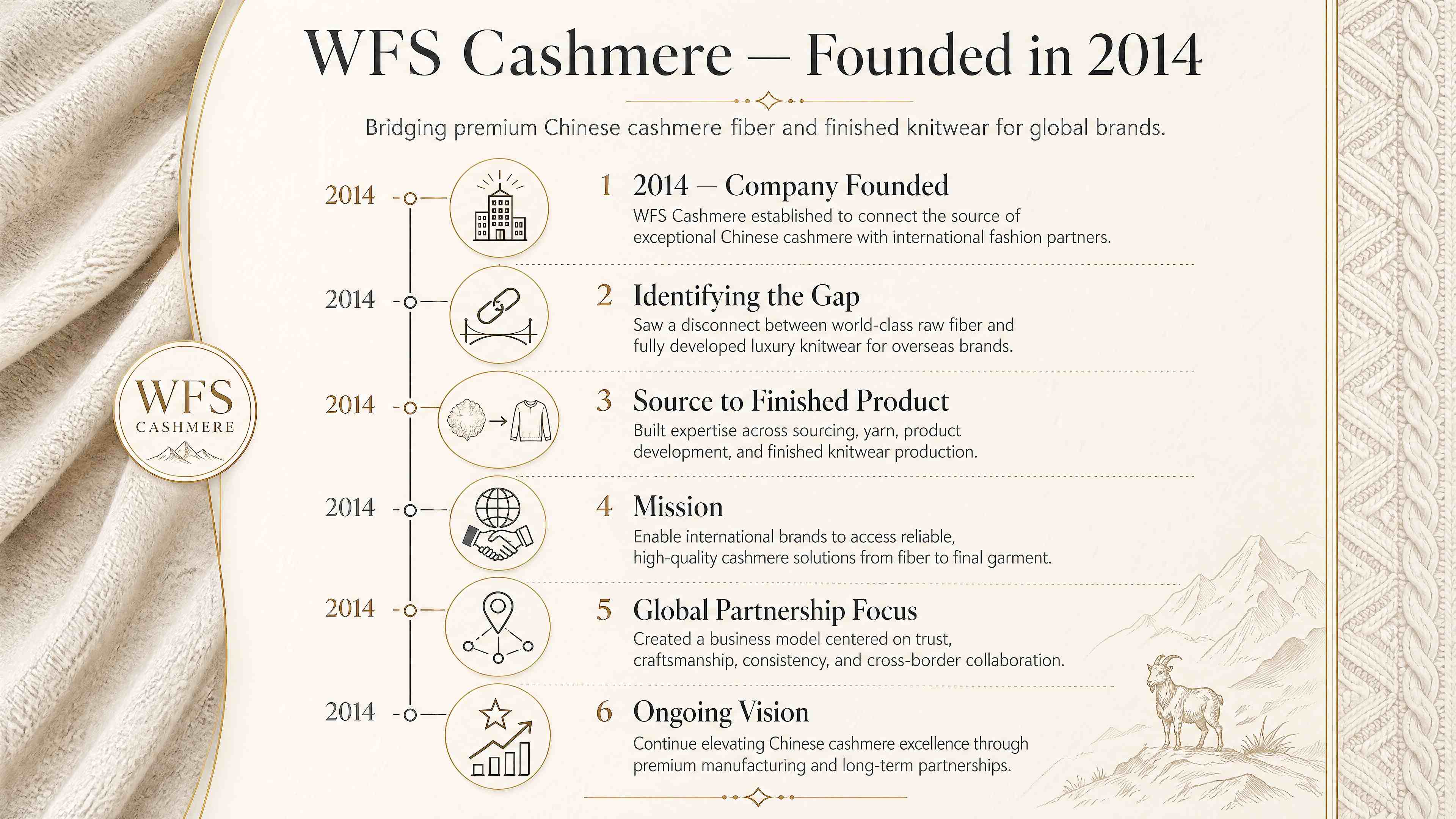 WFS Cashmere — Founded in 2014

Bridging premium Chinese cashmere fiber and finished knitwear for global brands.

WFS
CASHMERE

2014

1 2014 — Company Founded
WFS Cashmere established to connect the source of exceptional Chinese cashmere with international fashion partners.

2014

2 Identifying the Gap
Saw a disconnect between world-class raw fiber and fully developed luxury knitwear for overseas brands.

2014

3 Source to Finished Product
Built expertise across sourcing, yarn, product development, and finished knitwear production.

2014

4 Mission
Enable international brands to access reliable, high-quality cashmere solutions from fiber to final garment.

2014

5 Global Partnership Focus
Created a business model centered on trust, craftsmanship, consistency, and cross-border collaboration.

2014

6 Ongoing Vision
Continue elevating Chinese cashmere excellence through premium manufacturing and long-term partnerships.